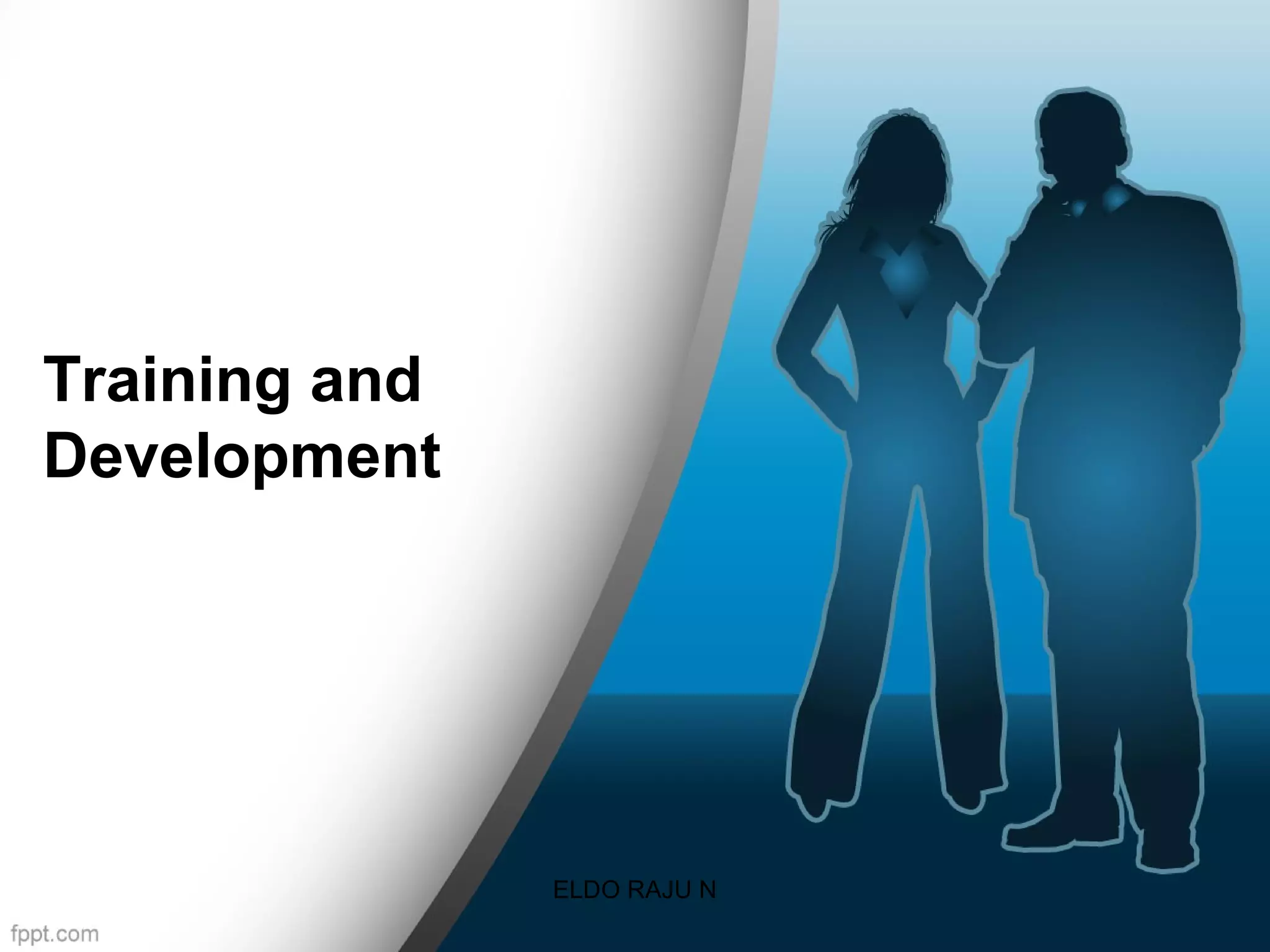 Training and Development

ELDO RAJU N

fppt.com